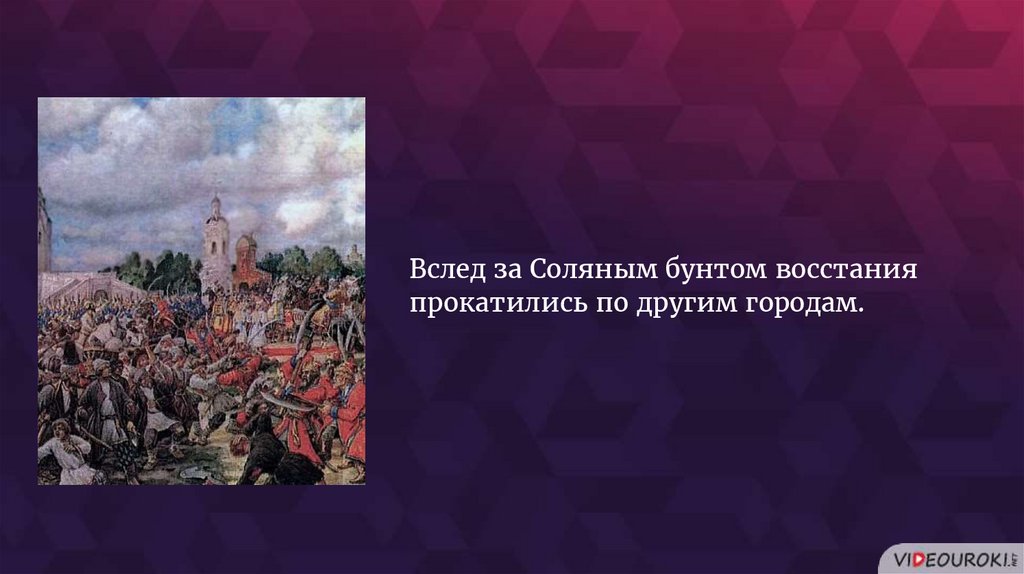 Вслед за Соляным бунтом восстания прокатились по другим городам.

VIDEOUROKI.net